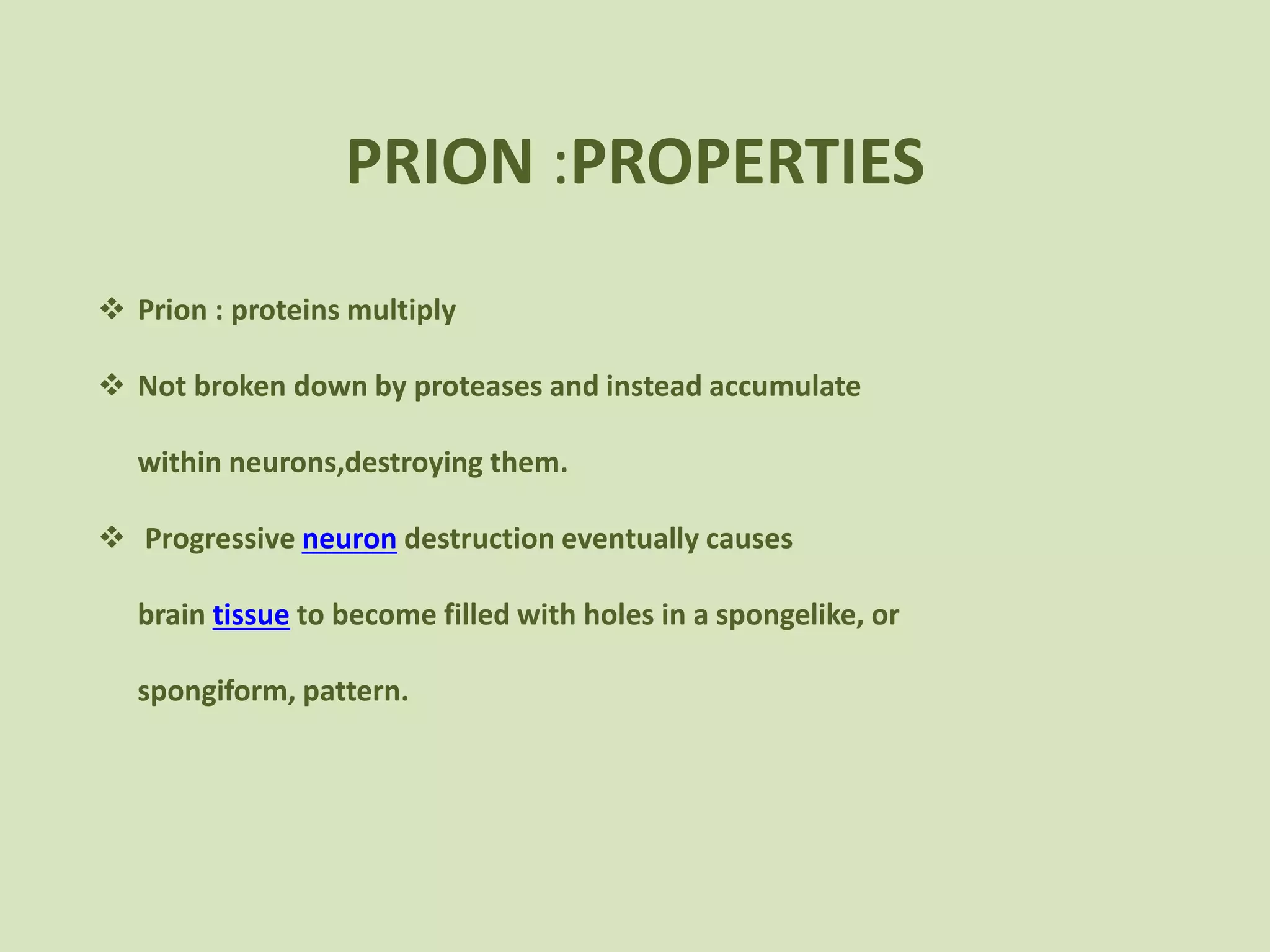 PRION :PROPERTIES

❖ Prion : proteins multiply

❖ Not broken down by proteases and instead accumulate within neurons,destroying them.

❖ Progressive neuron destruction eventually causes brain tissue to become filled with holes in a spongelike, or spongiform, pattern.